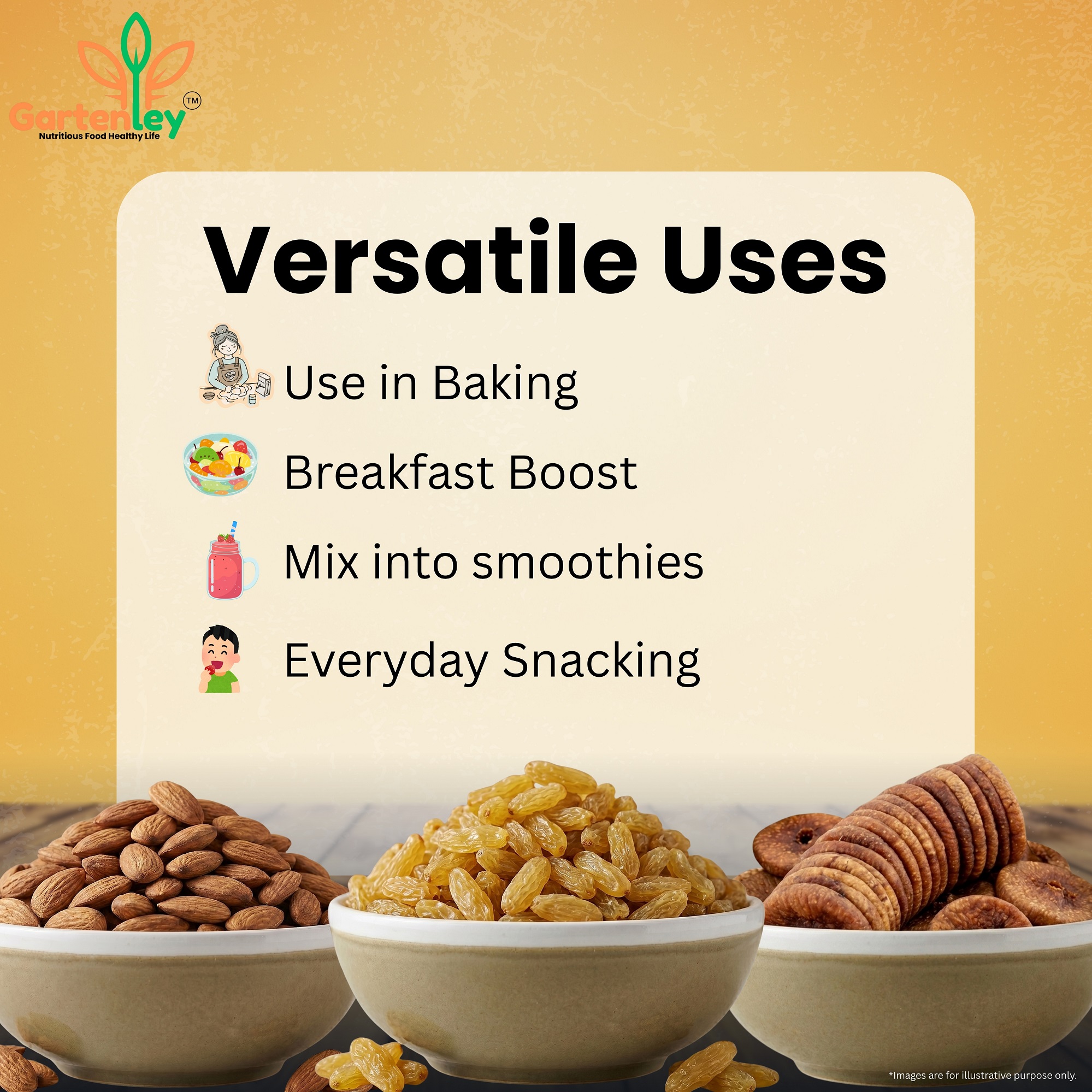 Gartenley™
Nutritious Food Healthy Life

Versatile Uses

Use in Baking

Breakfast Boost

Mix into smoothies

Everyday Snacking

*Images are for illustrative purpose only.